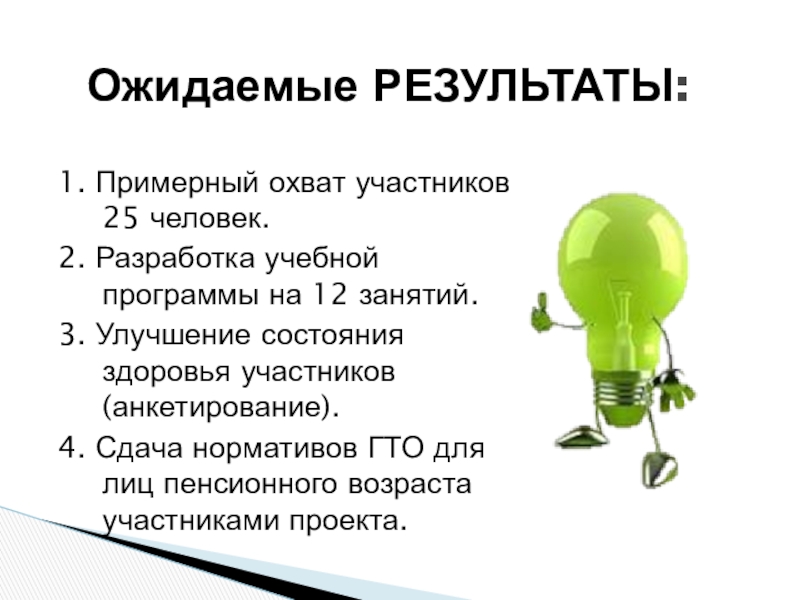 Ожидаемые РЕЗУЛЬТАТЫ:

1. Примерный охват участников 25 человек.

2. Разработка учебной программы на 12 занятий.

3. Улучшение состояния здоровья участников (анкетирование).

4. Сдача нормативов ГТО для лиц пенсионного возраста участниками проекта.